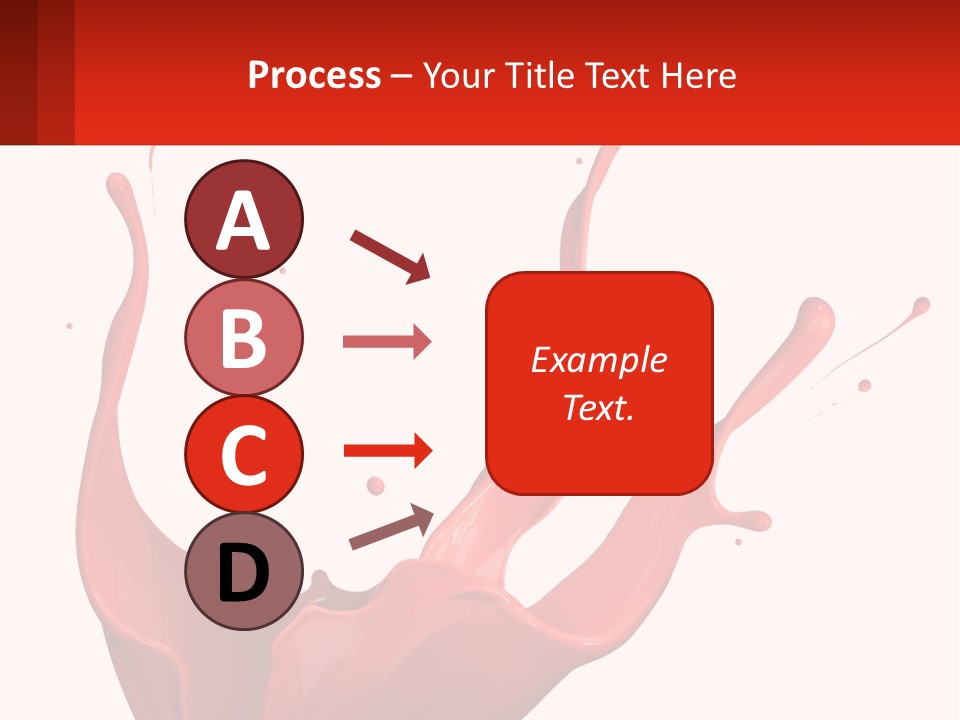 Process – Your Title Text Here

A

B

C

D

Example Text.